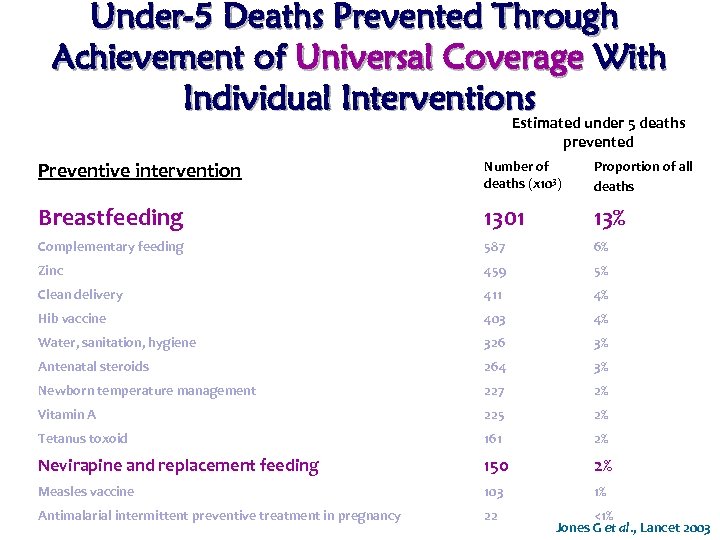 Under-5 Deaths Prevented Through Achievement of Universal Coverage With Individual Interventions

Estimated under 5 deaths prevented

| Preventive intervention | Number of deaths ($x10^3$) | Proportion of all deaths |
|---|---|---|
| Breastfeeding | 1301 | 13% |
| Complementary feeding | 587 | 6% |
| Zinc | 459 | 5% |
| Clean delivery | 411 | 4% |
| Hib vaccine | 403 | 4% |
| Water, sanitation, hygiene | 326 | 3% |
| Antenatal steroids | 264 | 3% |
| Newborn temperature management | 227 | 2% |
| Vitamin A | 225 | 2% |
| Tetanus toxoid | 161 | 2% |
| Nevirapine and replacement feeding | 150 | 2% |
| Measles vaccine | 103 | 1% |
| Antimalarial intermittent preventive treatment in pregnancy | 22 | <1% |

Jones G et al., Lancet 2003